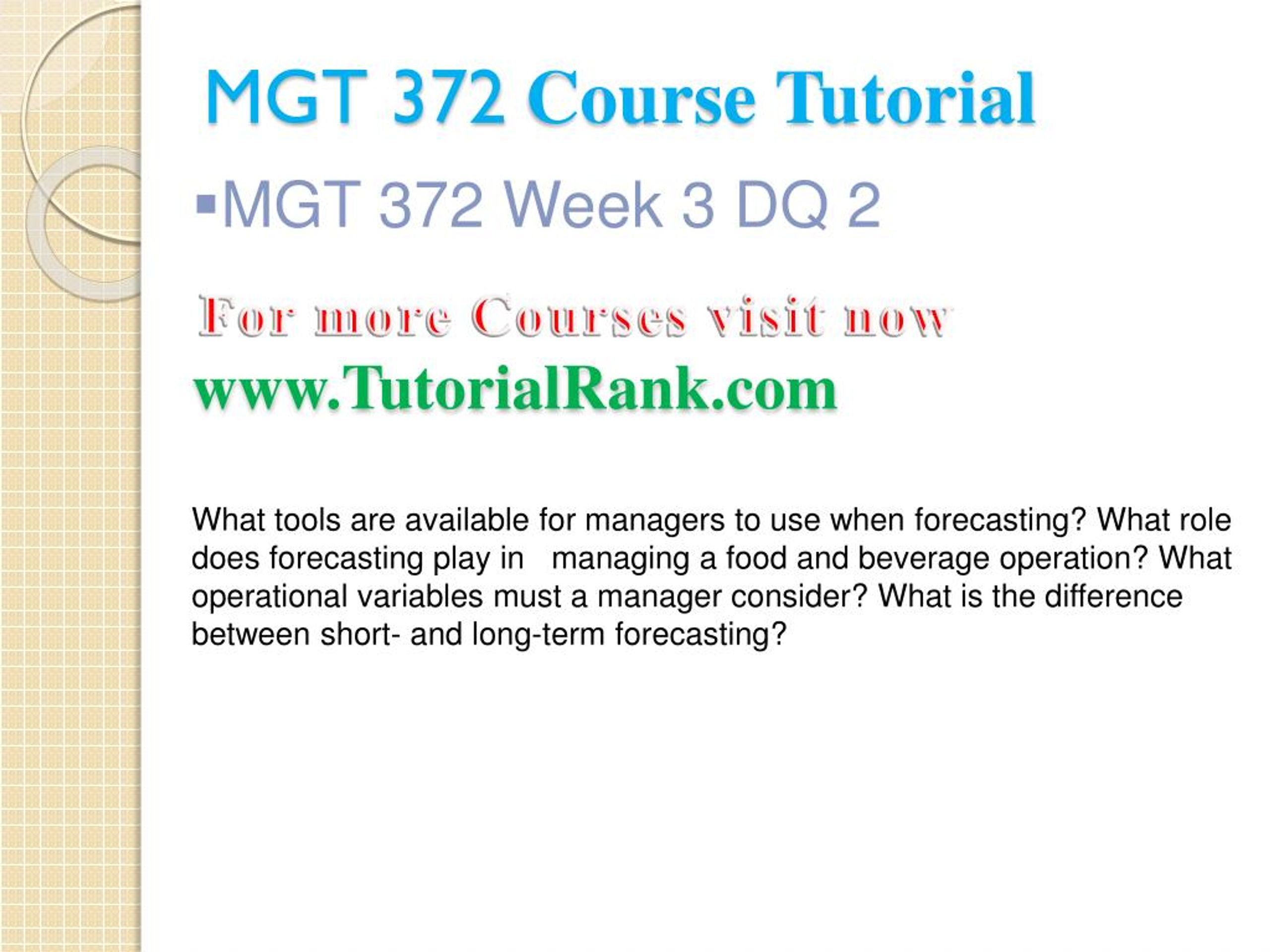 MGT 372 Course Tutorial

▪MGT 372 Week 3 DQ 2

For more Courses visit now

www.TutorialRank.com

What tools are available for managers to use when forecasting? What role does forecasting play in managing a food and beverage operation? What operational variables must a manager consider? What is the difference between short- and long-term forecasting?